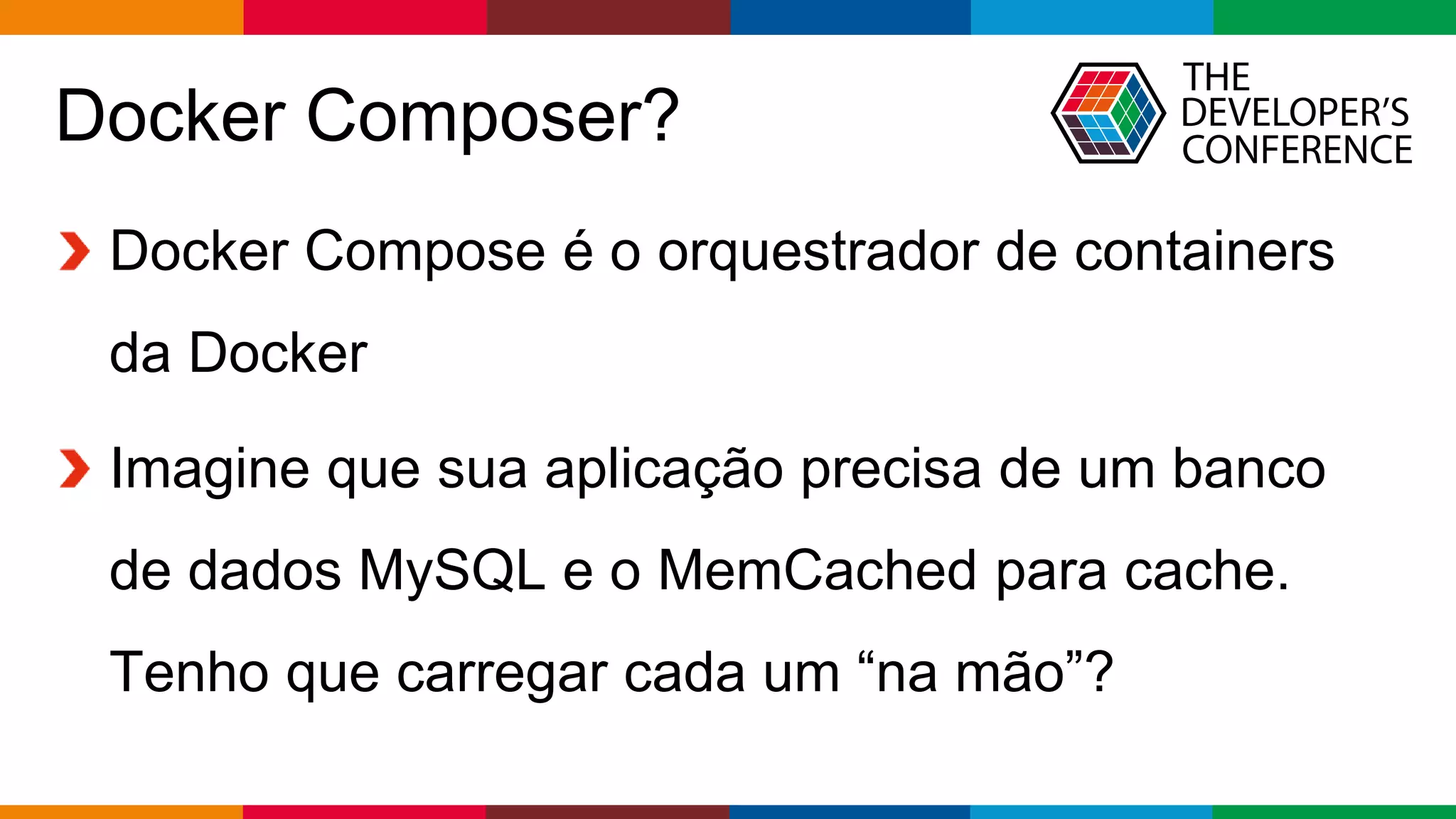 Docker Composer?

THE DEVELOPER'S CONFERENCE

Docker Compose é o orquestrador de containers da Docker

Imagine que sua aplicação precisa de um banco de dados MySQL e o MemCached para cache. Tenho que carregar cada um “na mão”?